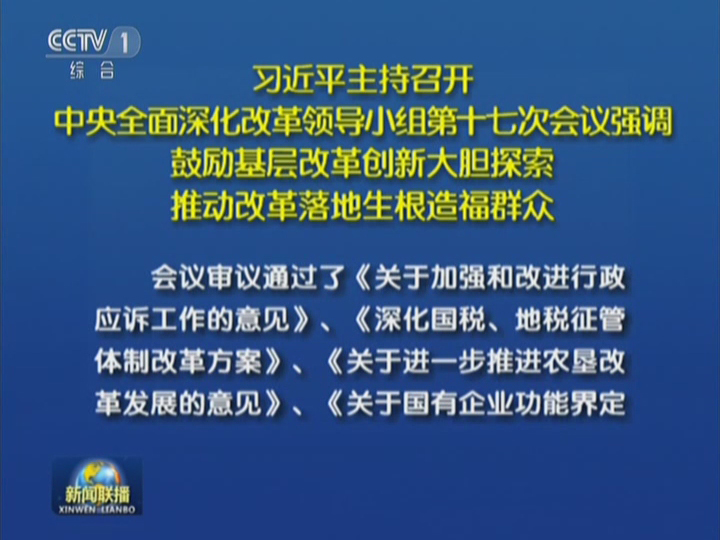 CCTV 1
综合

习近平主持召开
中央全面深化改革领导小组第十七次会议强调
鼓励基层改革创新大胆探索
推动改革落地生根造福群众

会议审议通过了《关于加强和改进行政应诉工作的意见》、《深化国税、地税征管体制改革方案》、《关于进一步推进农垦改革发展的意见》、《关于国有企业功能界定

新闻联播
XINWEN LIANBO